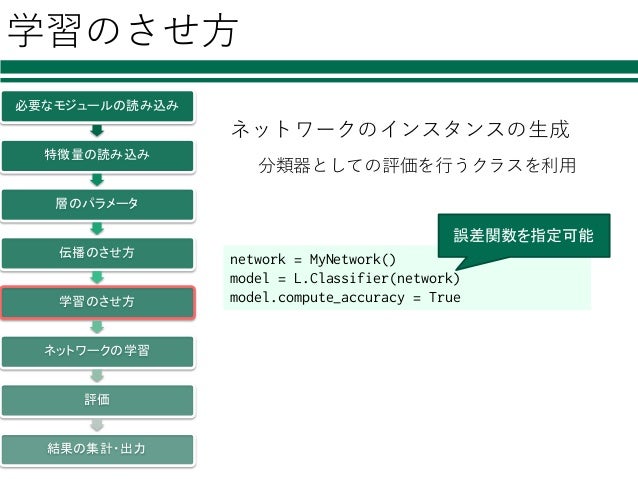 学習のさせ方

必要なモジュールの読み込み

特徴量の読み込み

層のパラメータ

伝播のさせ方

学習のさせ方

ネットワークの学習

評価

結果の集計・出力

ネットワークのインスタンスの生成

分類器としての評価を行うクラスを利用

誤差関数を指定可能

network = MyNetwork()
model = L.Classifier(network)
model.compute_accuracy = True